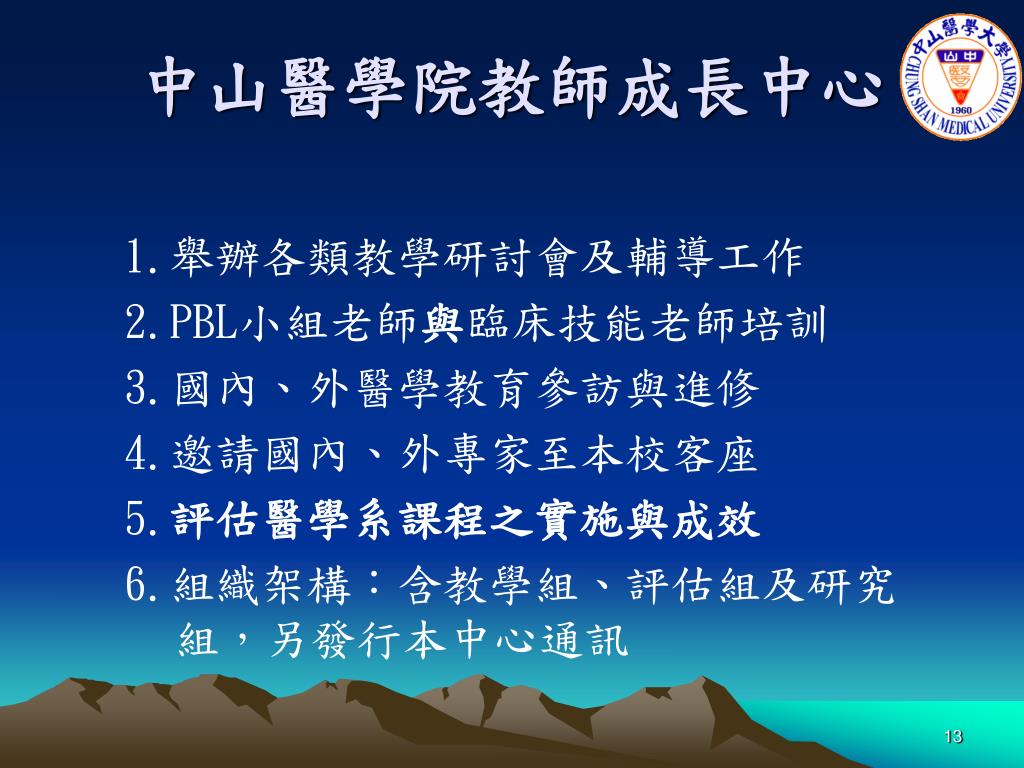 中山醫學院教師成長中心

中山醫學大學
CHUNG SHAN MEDICAL UNIVERSITY
山中
醫
1960

1. 舉辦各類教學研討會及輔導工作
2. PBL小組老師與臨床技能老師培訓
3. 國內、外醫學教育參訪與進修
4. 邀請國內、外專家至本校客座
5. 評估醫學系課程之實施與成效
6. 組織架構：含教學組、評估組及研究組，另發行本中心通訊

13